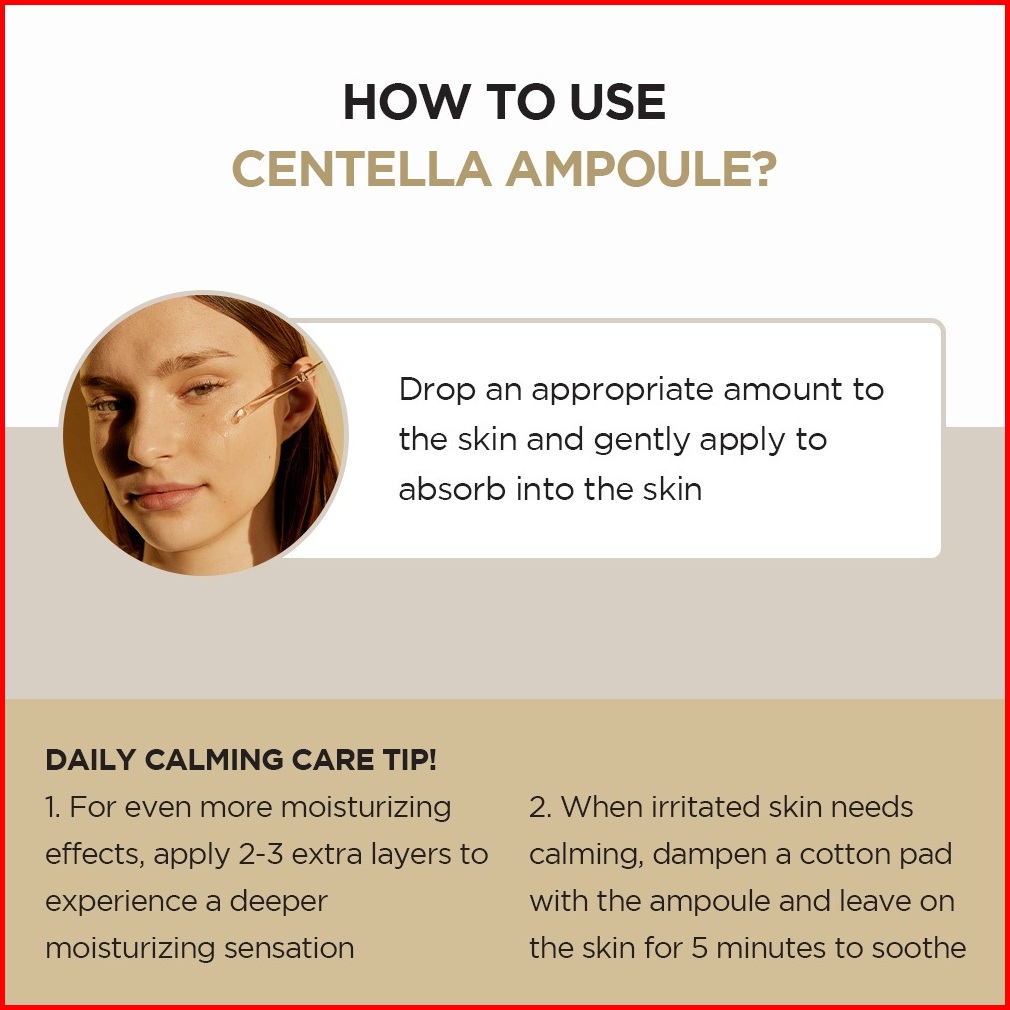 HOW TO USE
CENTELLA AMPOULE?

Drop an appropriate amount to the skin and gently apply to absorb into the skin

DAILY CALMING CARE TIP!

1. For even more moisturizing effects, apply 2-3 extra layers to experience a deeper moisturizing sensation

2. When irritated skin needs calming, dampen a cotton pad with the ampoule and leave on the skin for 5 minutes to soothe